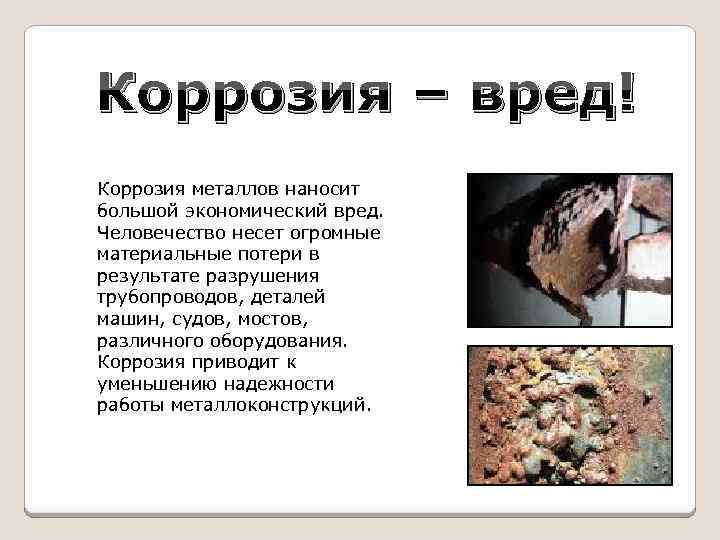 Коррозия – вред!

Коррозия металлов наносит большой экономический вред. Человечество несет огромные материальные потери в результате разрушения трубопроводов, деталей машин, судов, мостов, различного оборудования. Коррозия приводит к уменьшению надежности работы металлоконструкций.